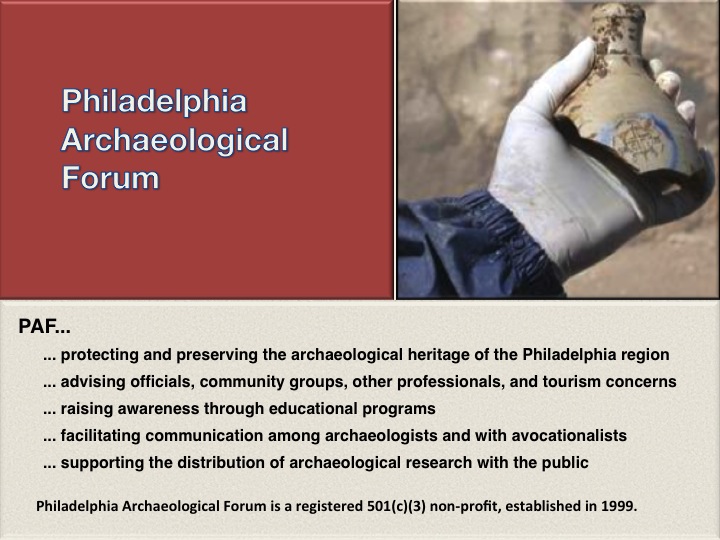 Philadelphia Archaeological Forum

PAF...

... protecting and preserving the archaeological heritage of the Philadelphia region

... advising officials, community groups, other professionals, and tourism concerns

... raising awareness through educational programs

... facilitating communication among archaeologists and with avocationalists

... supporting the distribution of archaeological research with the public

Philadelphia Archaeological Forum is a registered 501(c)(3) non-profit, established in 1999.